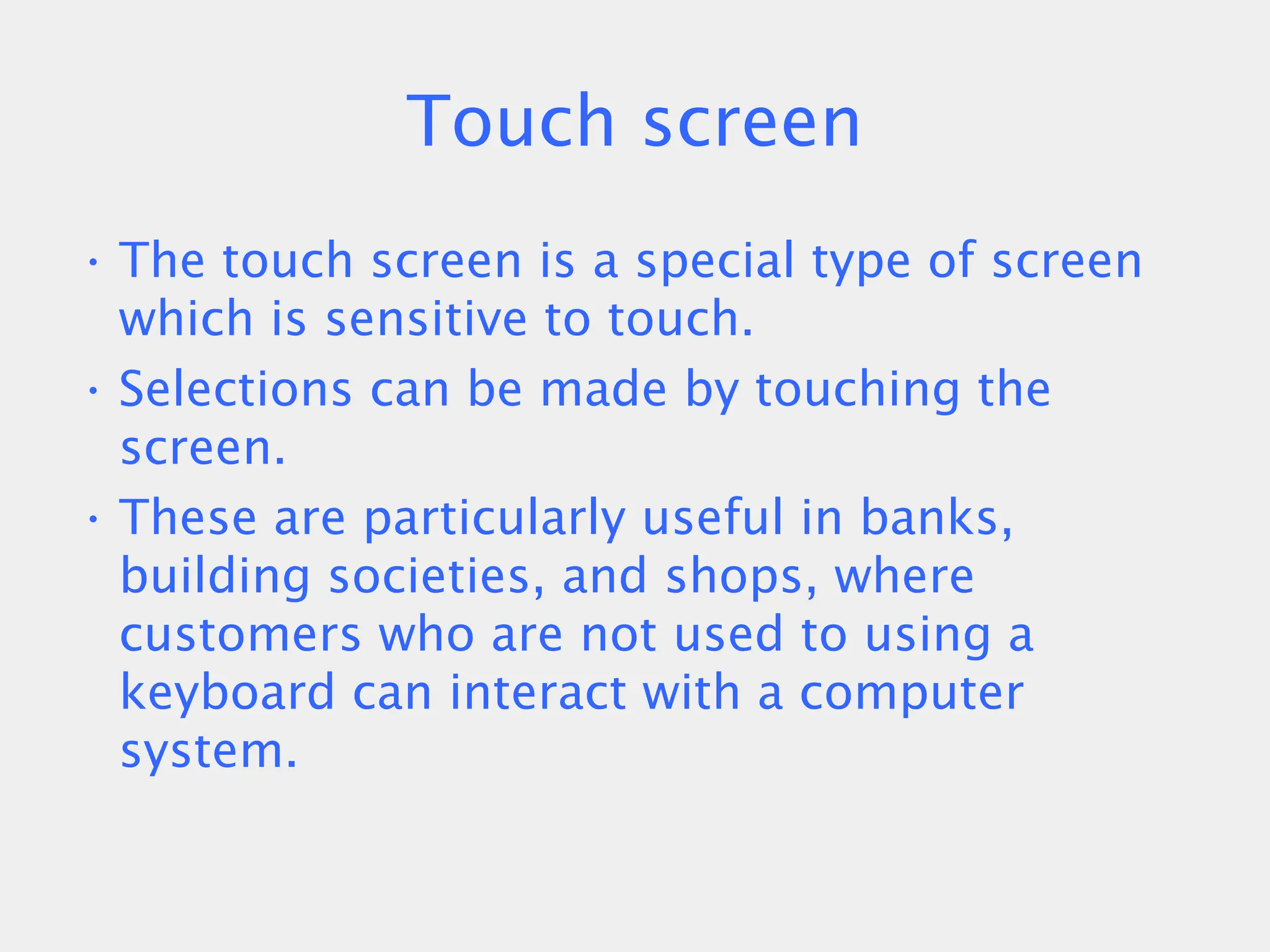 Touch screen

• The touch screen is a special type of screen which is sensitive to touch.

• Selections can be made by touching the screen.

• These are particularly useful in banks, building societies, and shops, where customers who are not used to using a keyboard can interact with a computer system.